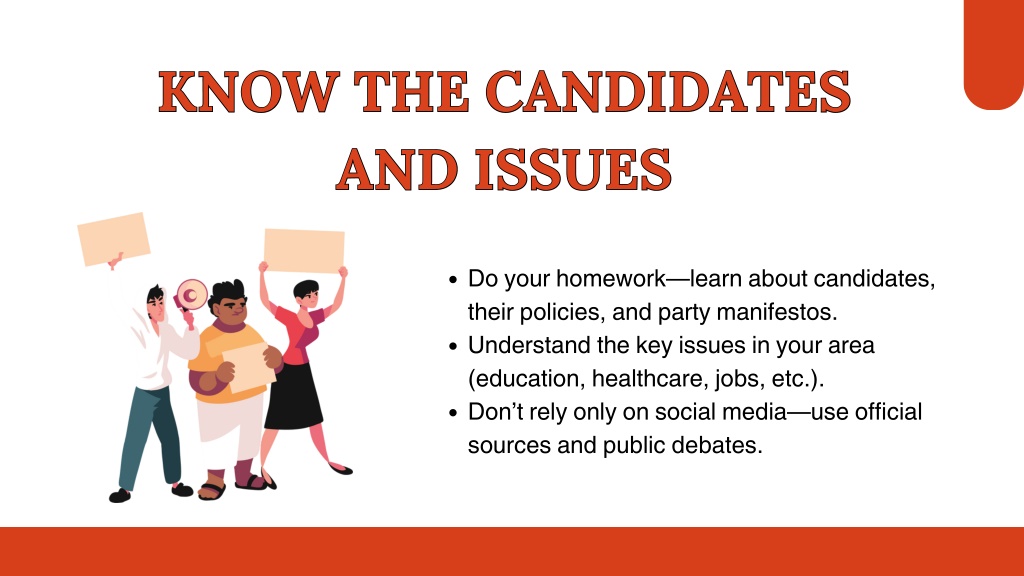 KNOW THE CANDIDATES AND ISSUES

- Do your homework—learn about candidates, their policies, and party manifestos.
- Understand the key issues in your area (education, healthcare, jobs, etc.).
- Don't rely only on social media—use official sources and public debates.